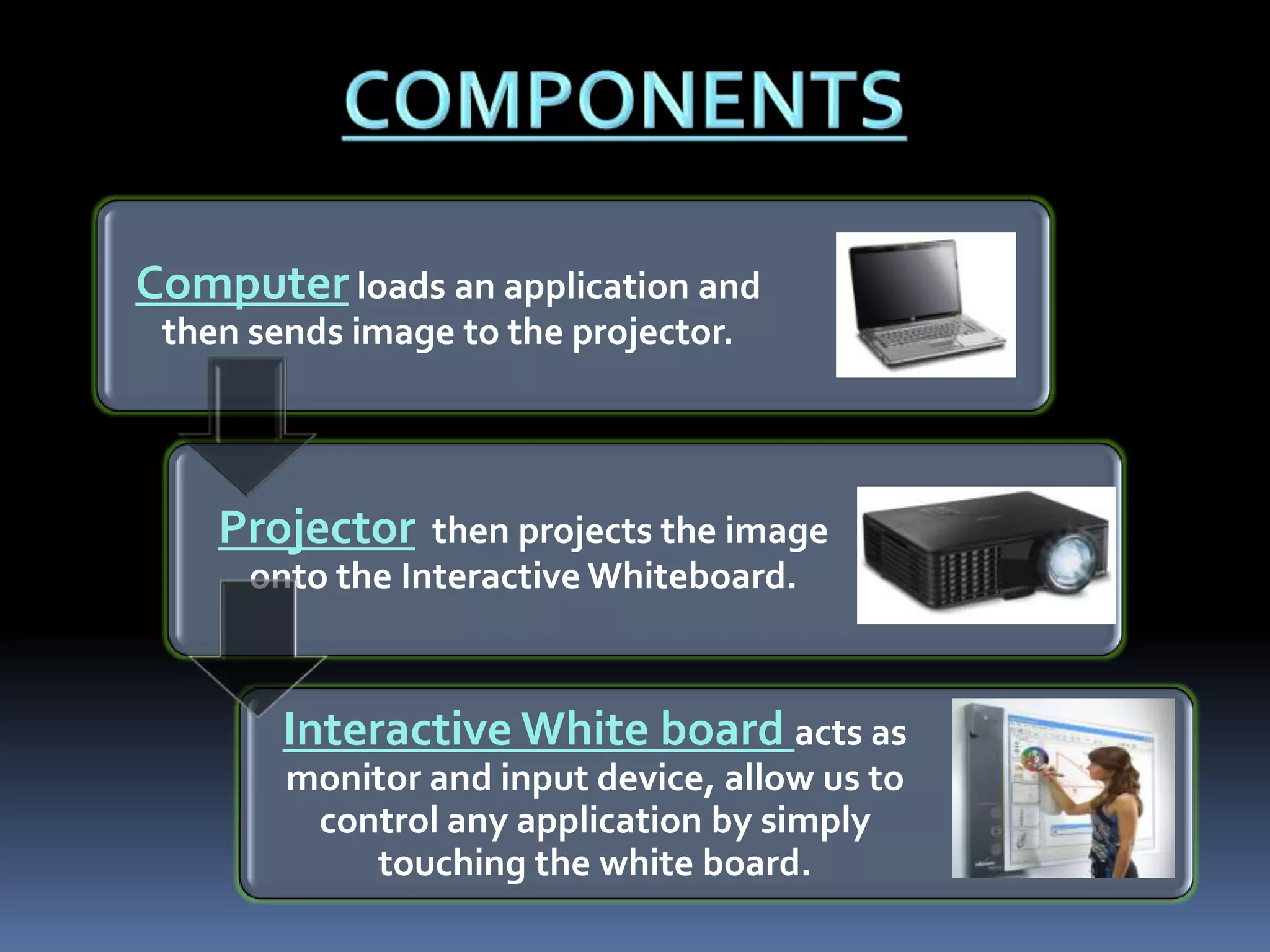 COMPONENTS

Computer loads an application and then sends image to the projector.

Projector then projects the image onto the Interactive Whiteboard.

Interactive White board acts as monitor and input device, allow us to control any application by simply touching the white board.